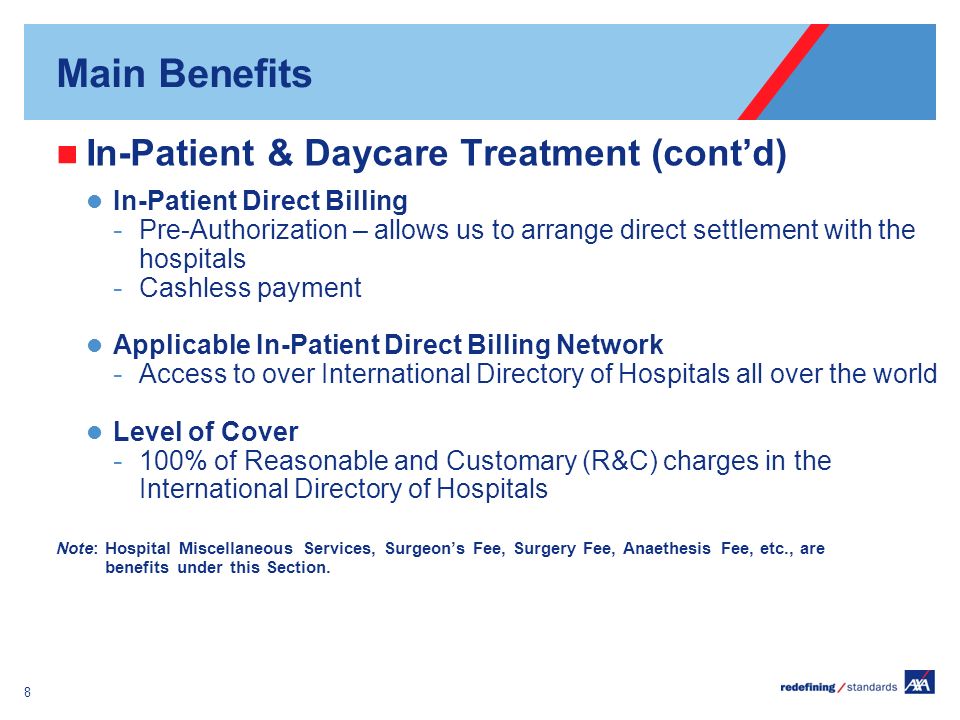 Main Benefits

In-Patient & Daycare Treatment (cont'd)

In-Patient Direct Billing
- Pre-Authorization – allows us to arrange direct settlement with the hospitals
- Cashless payment

Applicable In-Patient Direct Billing Network
- Access to over International Directory of Hospitals all over the world

Level of Cover
- 100% of Reasonable and Customary (R&C) charges in the International Directory of Hospitals

Note: Hospital Miscellaneous Services, Surgeon's Fee, Surgery Fee, Anaethesis Fee, etc., are benefits under this Section.

8

redefining / standards AXA